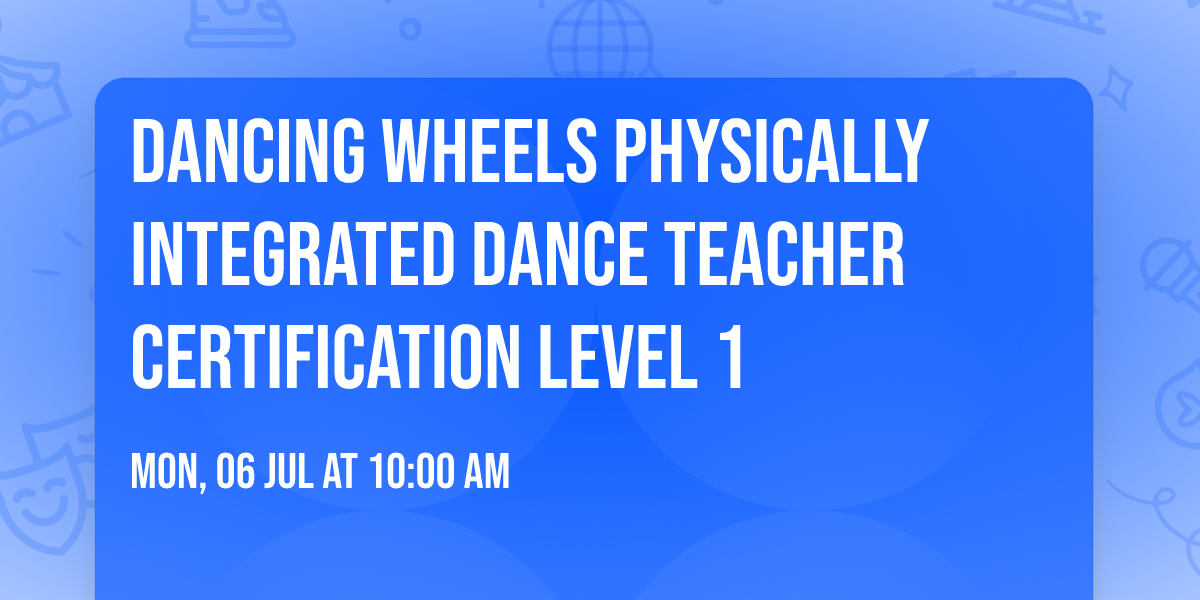 DANCING WHEELS PHYSICALLY INTEGRATED DANCE TEACHER CERTIFICATION LEVEL 1

MON, 06 JUL AT 10:00 AM